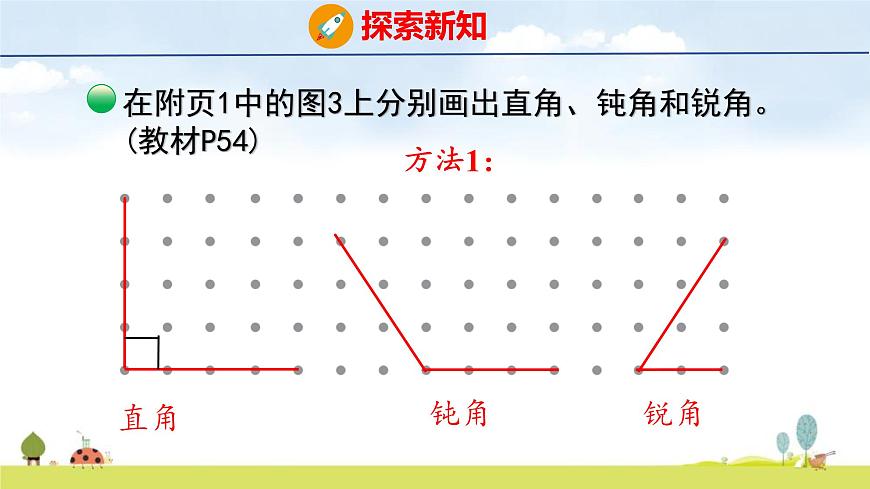 探索新知

在附页1中的图3上分别画出直角、钝角和锐角。(教材P54)

方法1:

直角

钝角

锐角